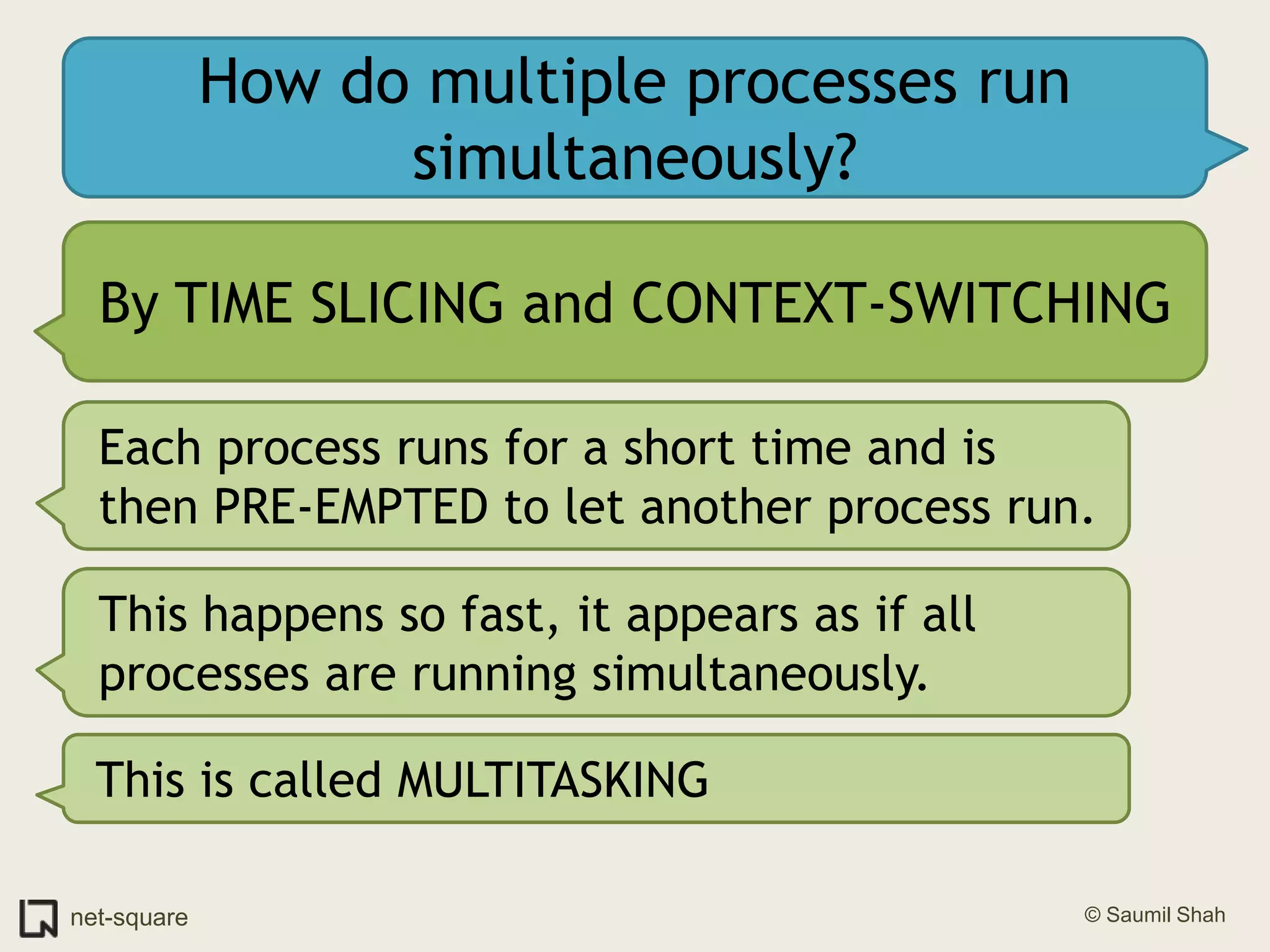 How do multiple processes run simultaneously?

By TIME SLICING and CONTEXT-SWITCHING

Each process runs for a short time and is then PRE-EMPTED to let another process run.

This happens so fast, it appears as if all processes are running simultaneously.

This is called MULTITASKING

net-square

© Saumil Shah